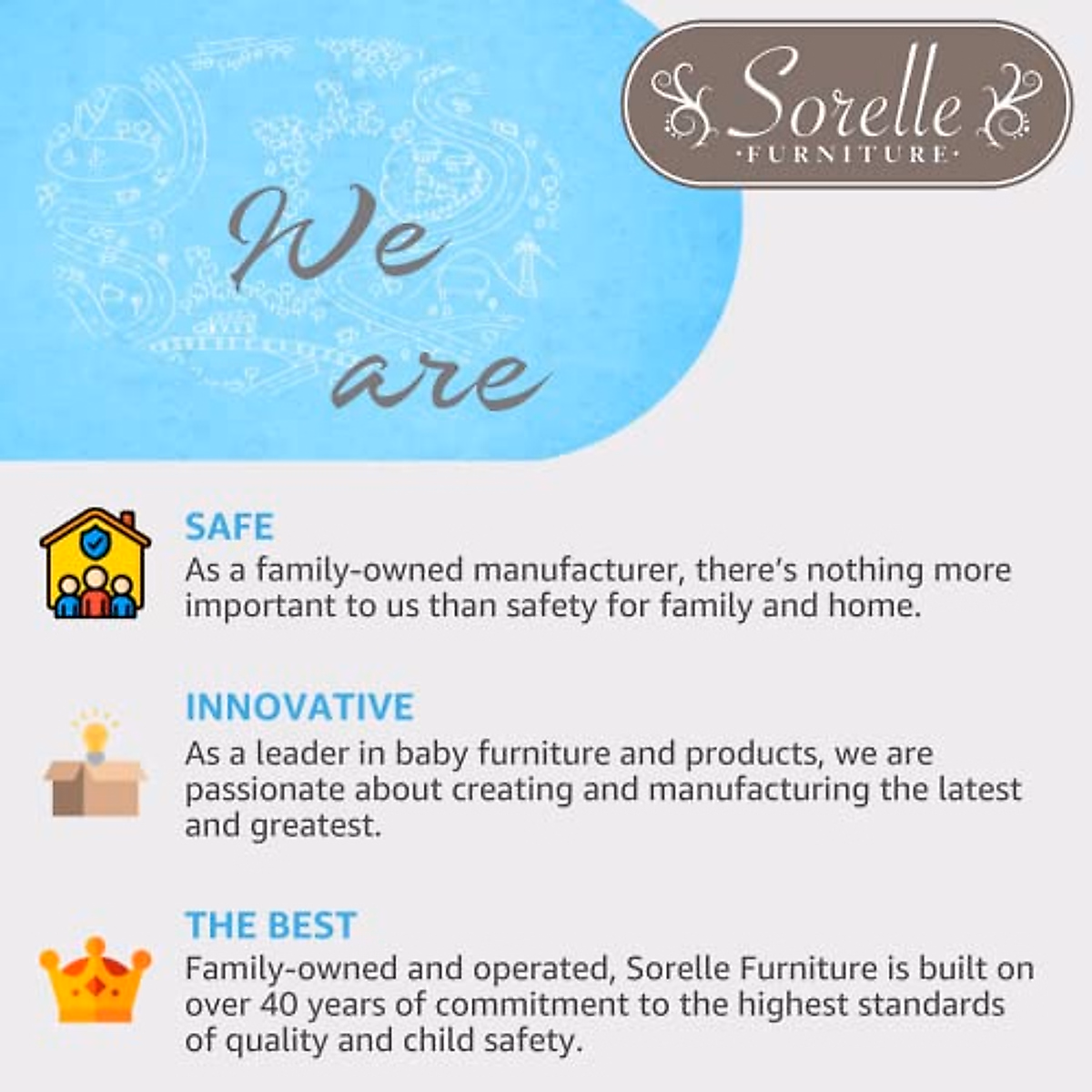 Sorelle
·FURNITURE·

We are

SAFE
As a family-owned manufacturer, there's nothing more important to us than safety for family and home.

INNOVATIVE
As a leader in baby furniture and products, we are passionate about creating and manufacturing the latest and greatest.

THE BEST
Family-owned and operated, Sorelle Furniture is built on over 40 years of commitment to the highest standards of quality and child safety.